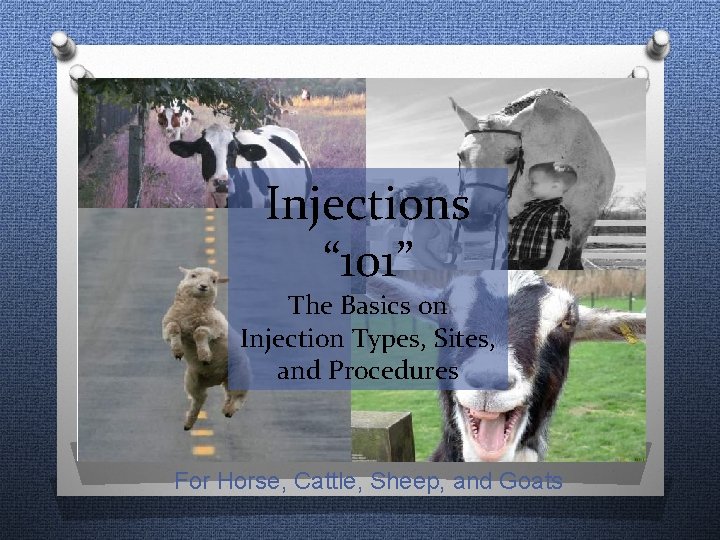 Injections
“101”

The Basics on Injection Types, Sites, and Procedures

For Horse, Cattle, Sheep, and Goats